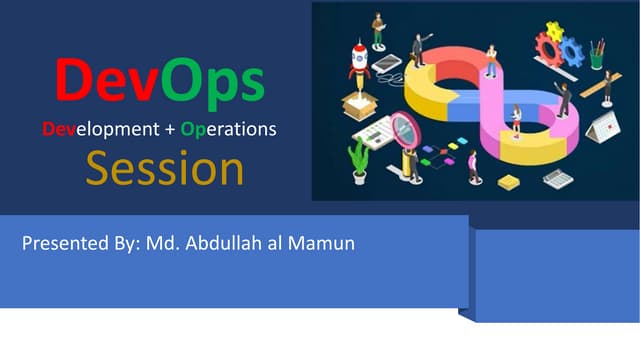 DevOps

Development + Operations

Session

Presented By: Md. Abdullah al Mamun